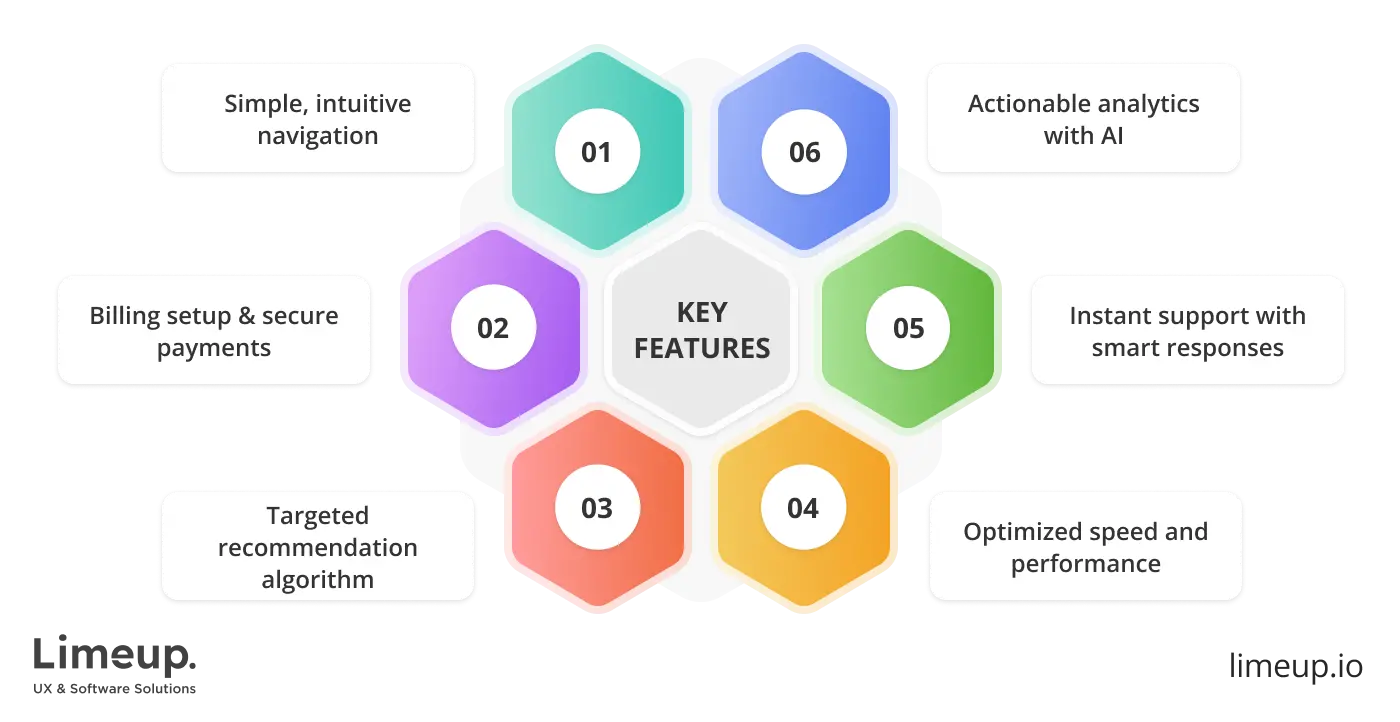 KEY FEATURES

01
Simple, intuitive navigation

02
Billing setup & secure payments

03
Targeted recommendation algorithm

04
Optimized speed and performance

05
Instant support with smart responses

06
Actionable analytics with AI

Limeup.
UX & Software Solutions

limeup.io